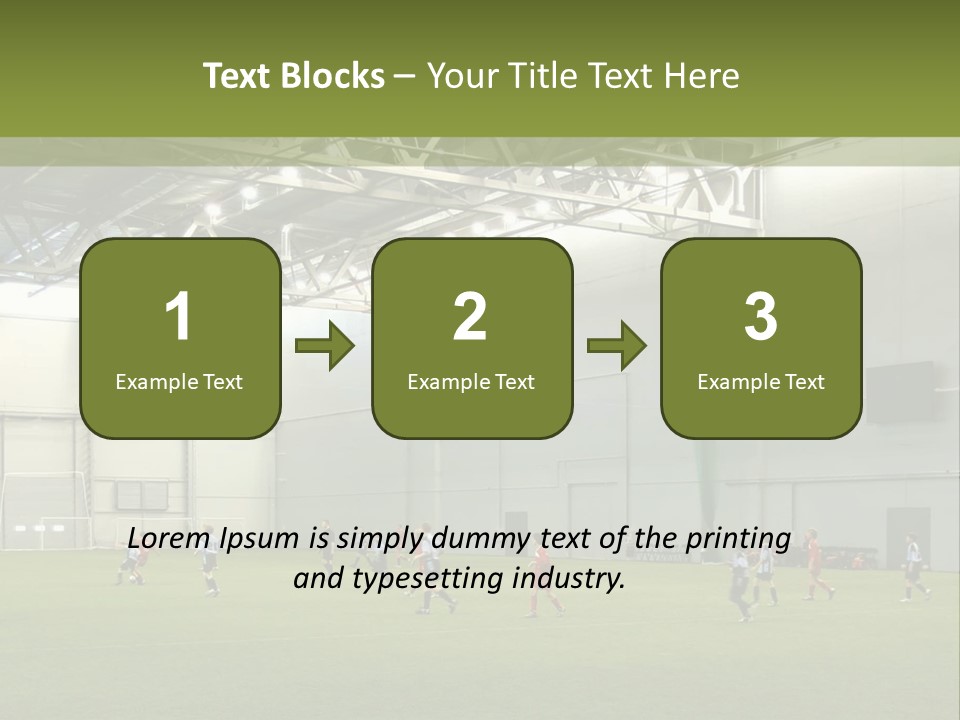 Text Blocks – Your Title Text Here

1
Example Text

2
Example Text

3
Example Text

Lorem Ipsum is simply dummy text of the printing and typesetting industry.